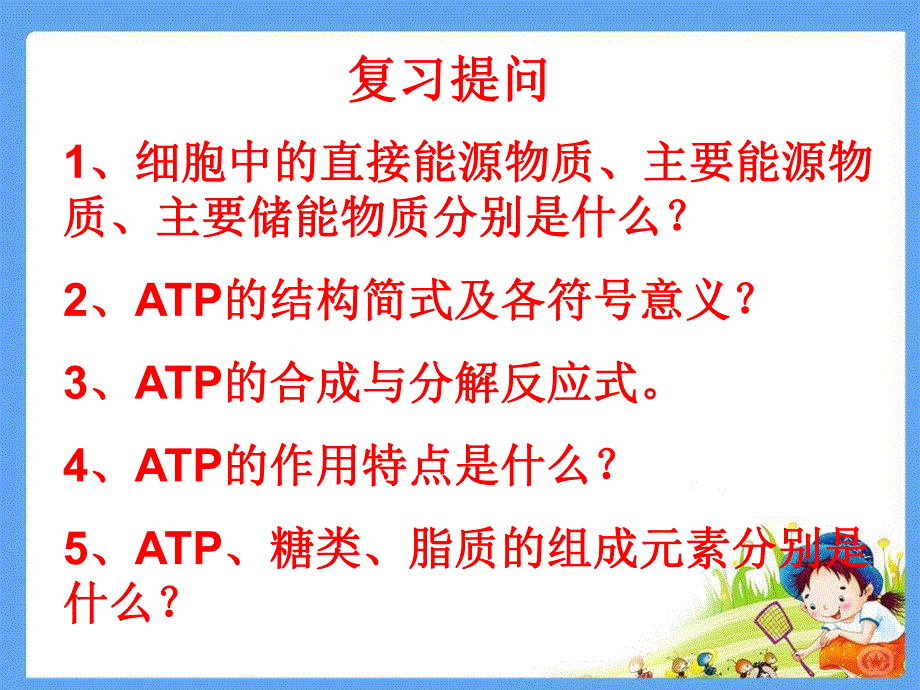 复习提问

1、细胞中的直接能源物质、主要能源物质、主要储能物质分别是什么？

2、ATP的结构简式及各符号意义？

3、ATP的合成与分解反应式。

4、ATP的作用特点是什么？

5、ATP、糖类、脂质的组成元素分别是什么？